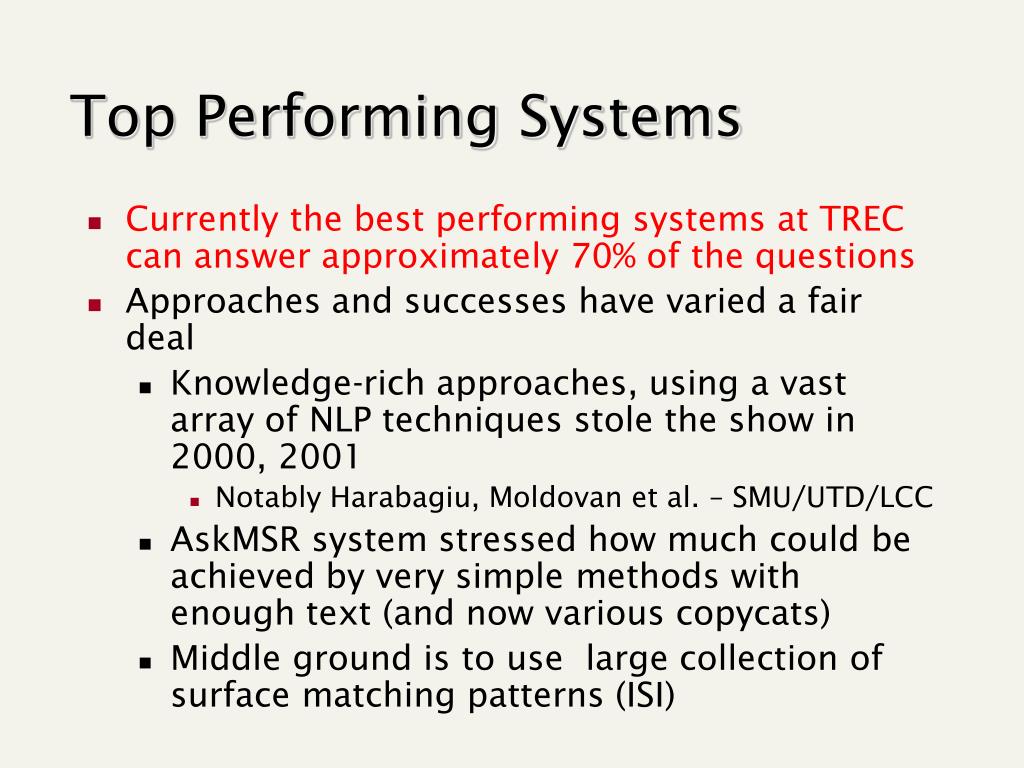 Top Performing Systems

- Currently the best performing systems at TREC can answer approximately 70% of the questions
- Approaches and successes have varied a fair deal
  - Knowledge-rich approaches, using a vast array of NLP techniques stole the show in 2000, 2001
    - Notably Harabagiu, Moldovan et al. – SMU/UTD/LCC
  - AskMSR system stressed how much could be achieved by very simple methods with enough text (and now various copycats)
  - Middle ground is to use large collection of surface matching patterns (ISI)